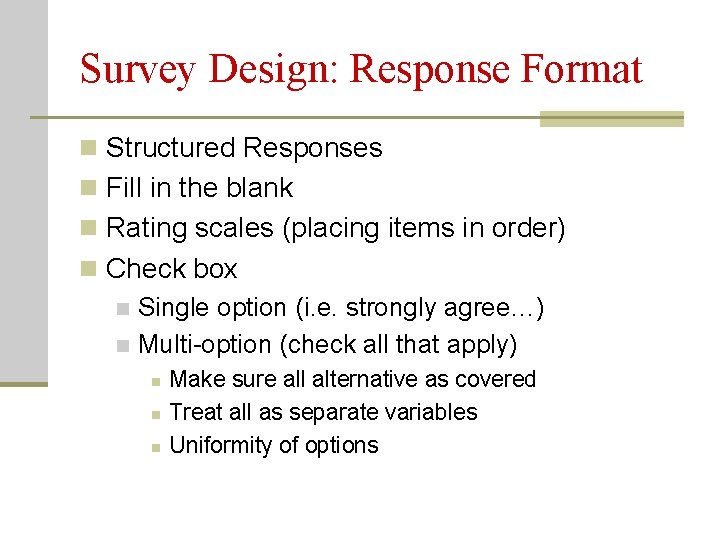 Survey Design: Response Format

Structured Responses
Fill in the blank
Rating scales (placing items in order)
Check box
Single option (i.e. strongly agree…)
Multi-option (check all that apply)
Make sure all alternative as covered
Treat all as separate variables
Uniformity of options